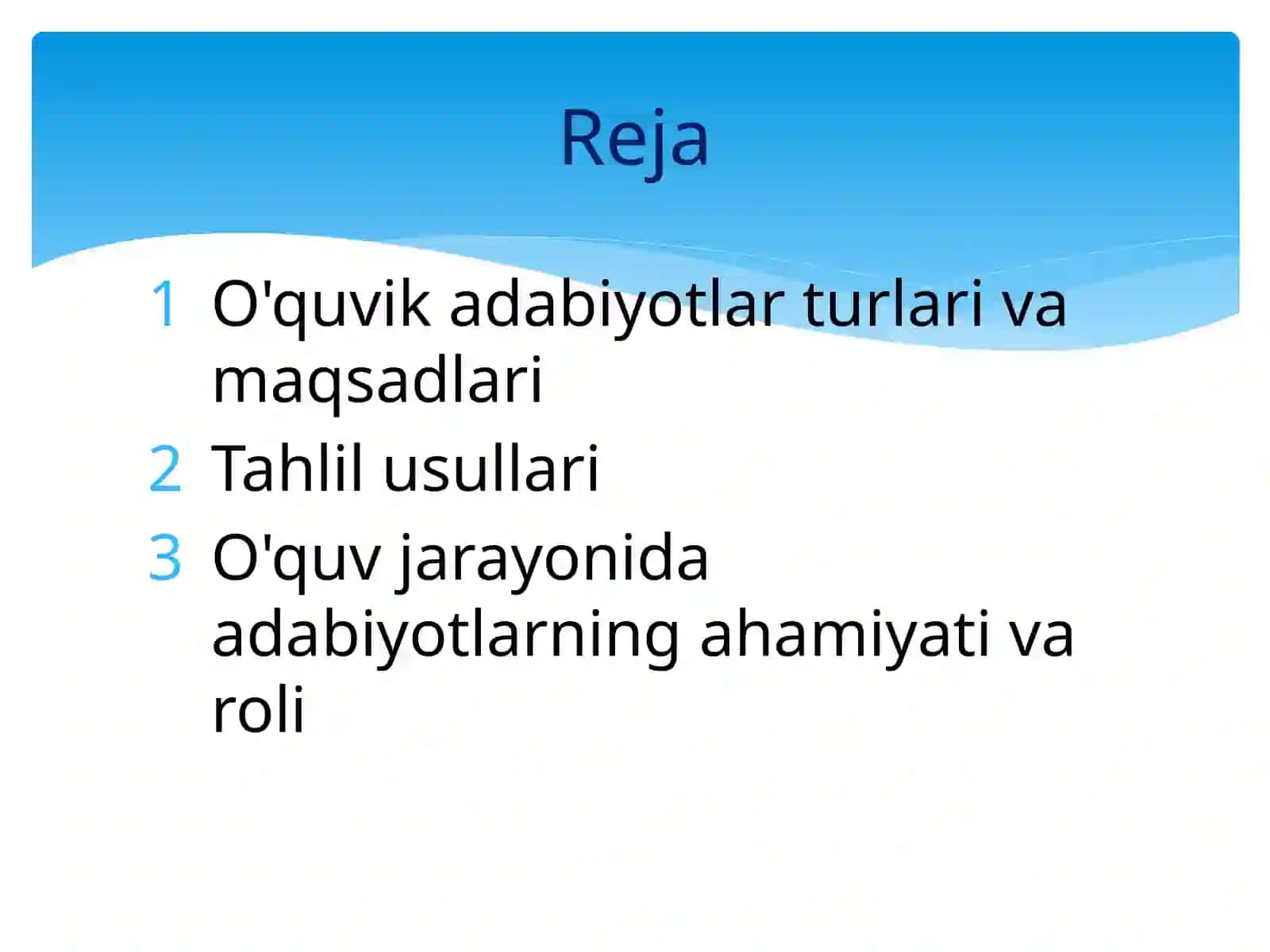 Reja

1 O'quvik adabiyotlar turlari va maqsadlari
2 Tahlil usullari
3 O'quv jarayonida adabiyotlarning ahamiyati va roli